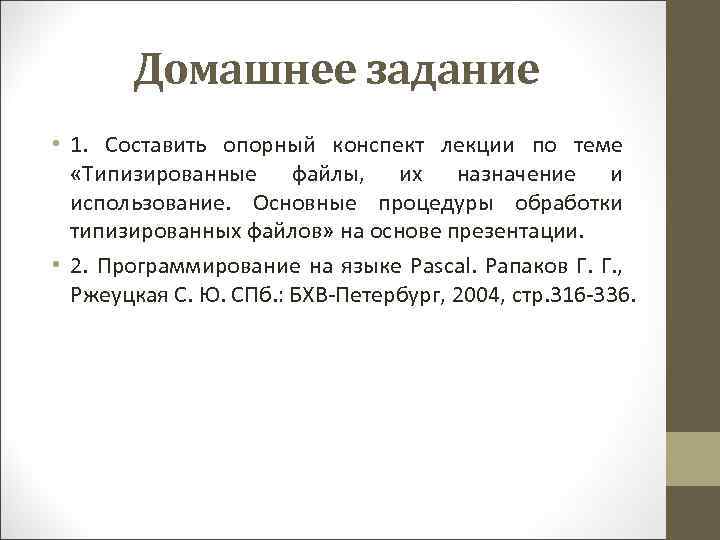 Домашнее задание

• 1. Составить опорный конспект лекции по теме «Типизированные файлы, их назначение и использование. Основные процедуры обработки типизированных файлов» на основе презентации.

• 2. Программирование на языке Pascal. Рапаков Г. Г., Ржеуцкая С. Ю. СПб.: БХВ-Петербург, 2004, стр.316-336.